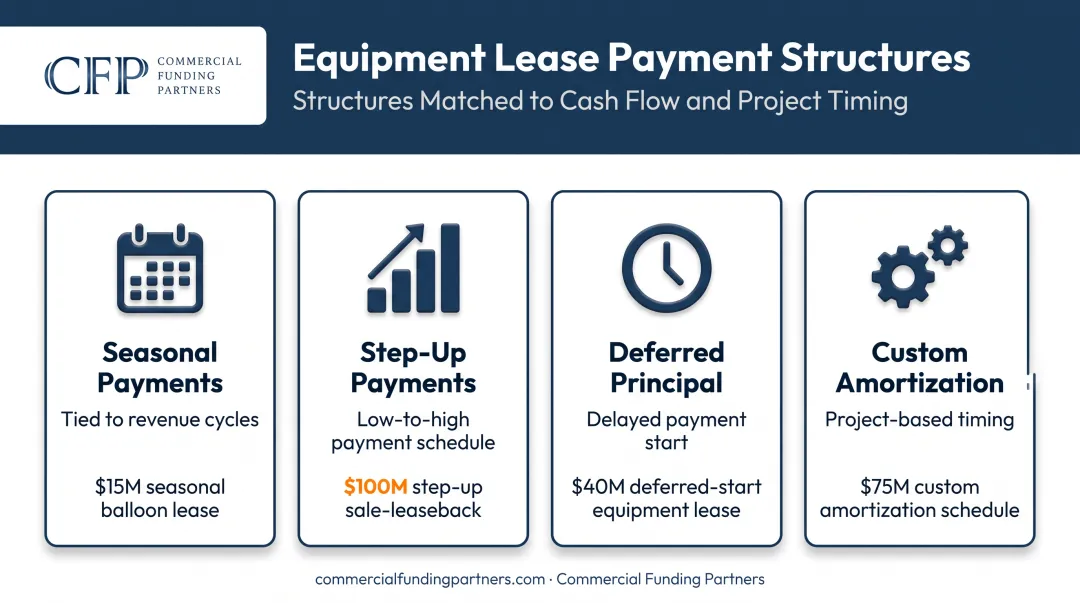 CFP COMMERCIAL FUNDING PARTNERS

Equipment Lease Payment Structures

Structures Matched to Cash Flow and Project Timing

Seasonal Payments

Tied to revenue cycles

$15M seasonal balloon lease

Step-Up Payments

Low-to-high payment schedule

$100M step-up sale-leaseback

Deferred Principal

Delayed payment start

$40M deferred-start equipment lease

Custom Amortization

Project-based timing

$75M custom amortization schedule

commercialfundingpartners.com · Commercial Funding Partners